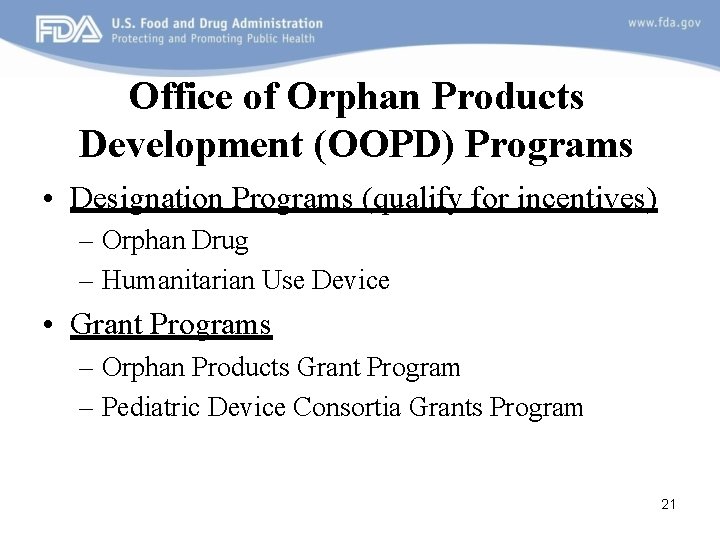 FDA U.S. Food and Drug Administration
Protecting and Promoting Public Health

www.fda.gov

Office of Orphan Products Development (OOPD) Programs

• Designation Programs (qualify for incentives)
– Orphan Drug
– Humanitarian Use Device

• Grant Programs
– Orphan Products Grant Program
– Pediatric Device Consortia Grants Program

21